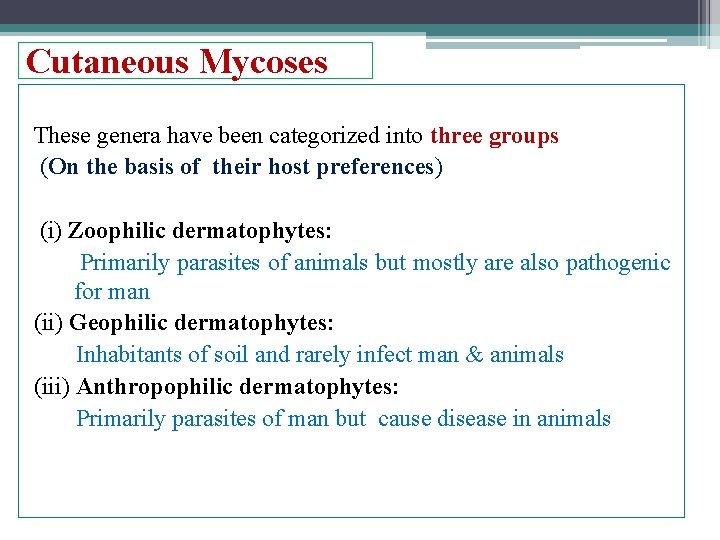 Cutaneous Mycoses

These genera have been categorized into three groups (On the basis of their host preferences)

(i) Zoophilic dermatophytes:
Primarily parasites of animals but mostly are also pathogenic for man
(ii) Geophilic dermatophytes:
Inhabitants of soil and rarely infect man & animals
(iii) Anthropophilic dermatophytes:
Primarily parasites of man but cause disease in animals